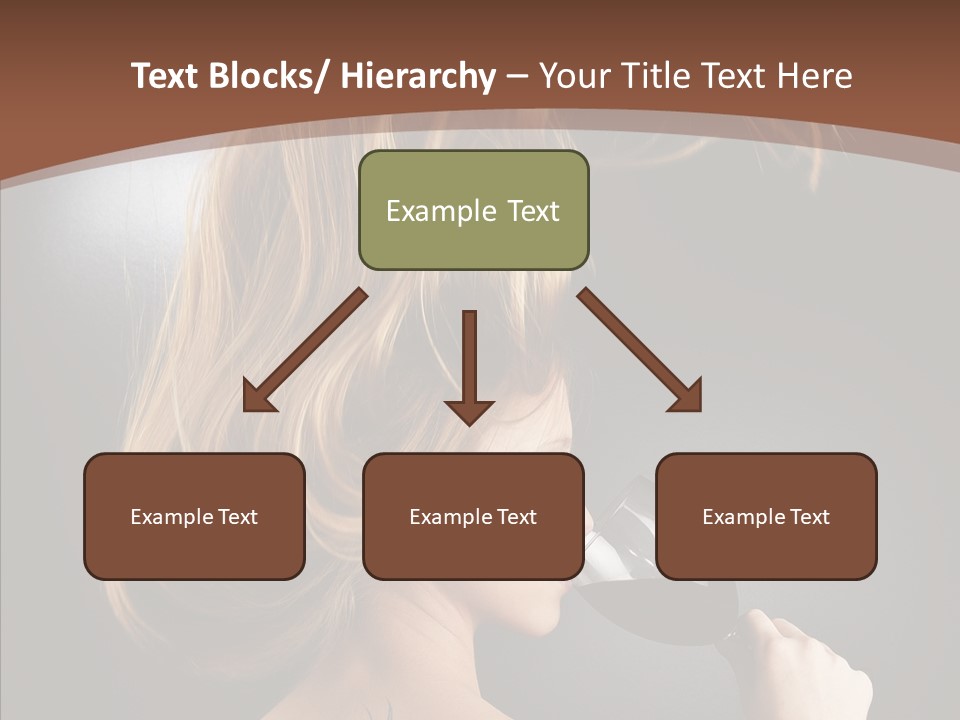 Text Blocks/ Hierarchy – Your Title Text Here

Example Text

Example Text

Example Text

Example Text